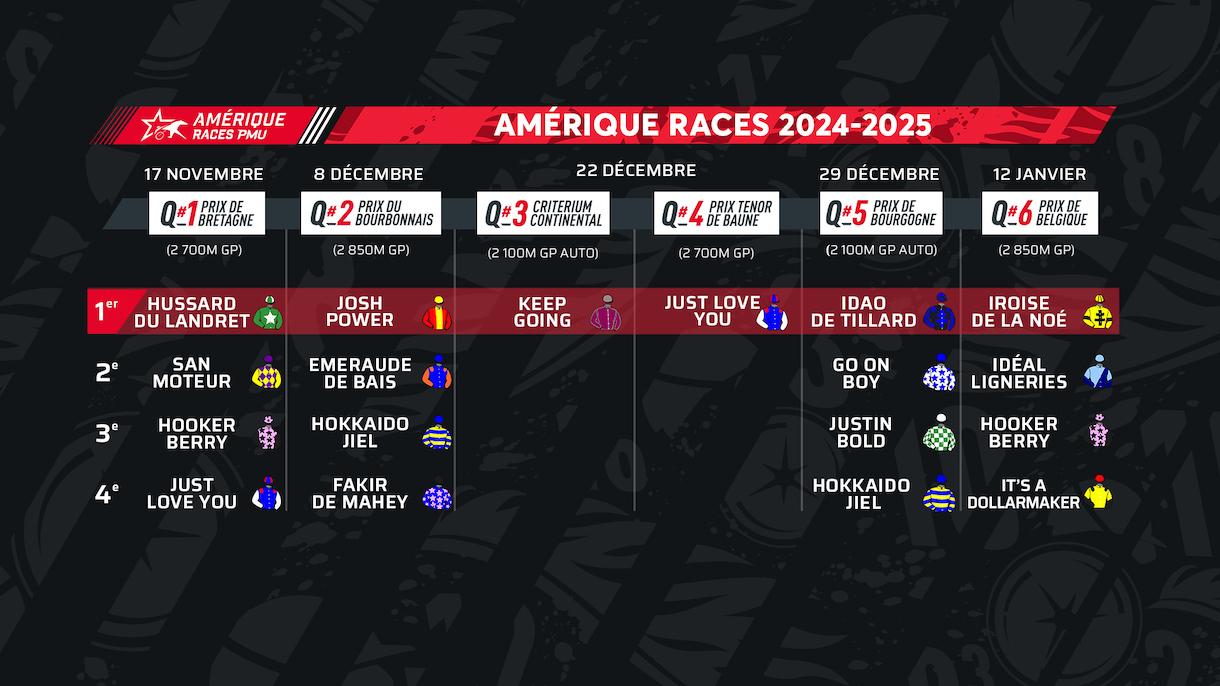 AMÉRIQUE RACES PMU

AMÉRIQUE RACES 2024-2025

| | 17 NOVEMBRE | 8 DÉCEMBRE | 22 DÉCEMBRE | 22 DÉCEMBRE | 29 DÉCEMBRE | 12 JANVIER |
|---|---|---|---|---|---|---|
| | Q#1 PRIX DE BRETAGNE | Q#2 PRIX DU BOURBONNAIS | Q#3 CRITERIUM CONTINENTAL | Q#4 PRIX TENOR DE BAUNE | Q#5 PRIX DE BOURGOGNE | Q#6 PRIX DE BELGIQUE |
| | (2 700M GP) | (2 850M GP) | (2 100M GP AUTO) | (2 700M GP) | (2 100M GP AUTO) | (2 850M GP) |
| 1er | HUSSARD DU LANDRET | JOSH POWER | KEEP GOING | JUST LOVE YOU | IDAO DE TILLARD | IROISE DE LA NOÉ |
| 2e | SAN MOTEUR | EMERAUDE DE BAIS | | | GO ON BOY | IDÉAL LIGNERIES |
| 3e | HOOKER BERRY | HOKKAIDO JIEL | | | JUSTIN BOLD | HOOKER BERRY |
| 4e | JUST LOVE YOU | FAKIR DE MAHEY | | | HOKKAIDO JIEL | IT'S A DOLLARMAKER |